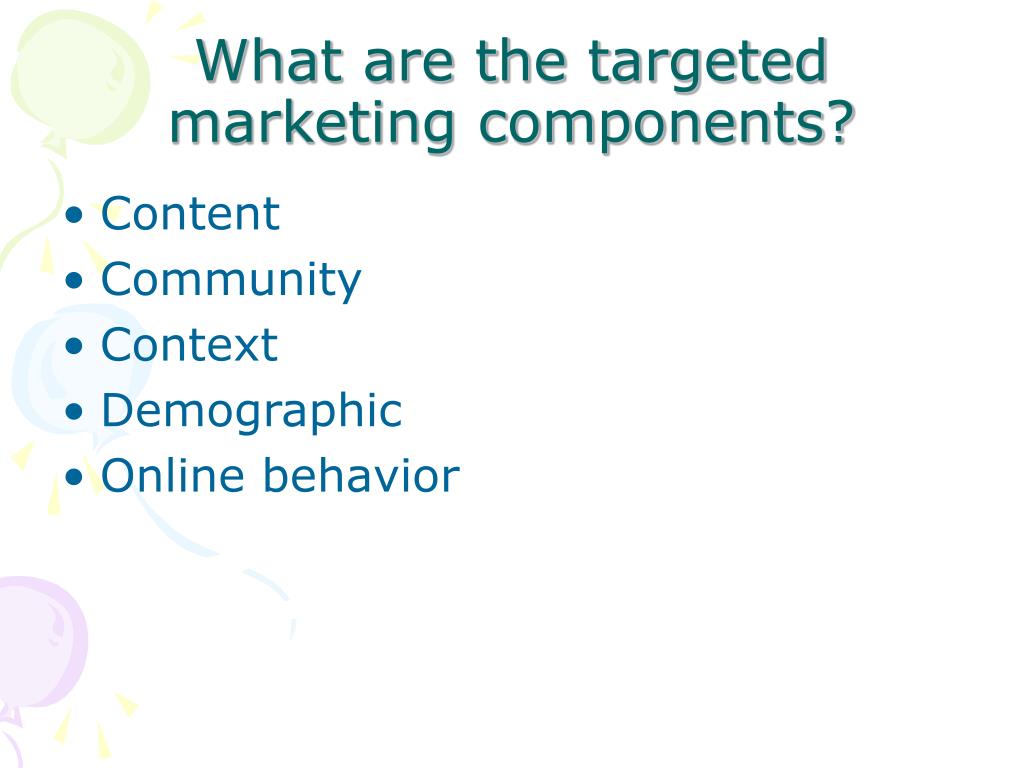 What are the targeted marketing components?

• Content
• Community
• Context
• Demographic
• Online behavior